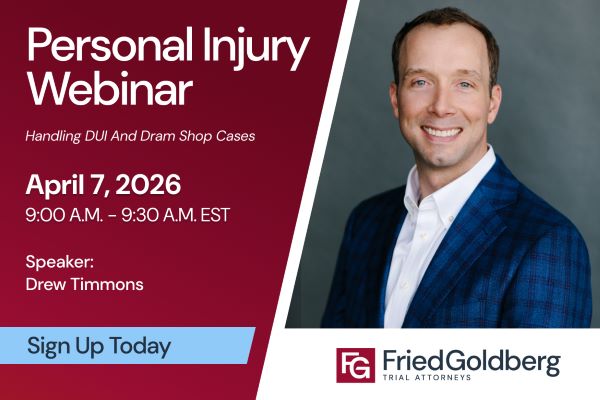 Personal Injury Webinar

Handling DUI And Dram Shop Cases

April 7, 2026
9:00 A.M. - 9:30 A.M. EST

Speaker:
Drew Timmons

Sign Up Today

FG FriedGoldberg
TRIAL ATTORNEYS